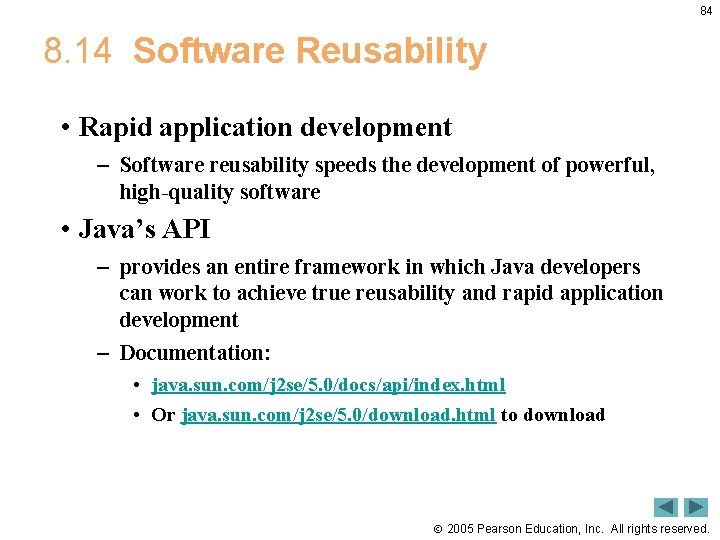 84

8.14 Software Reusability

• Rapid application development
  – Software reusability speeds the development of powerful, high-quality software
• Java's API
  – provides an entire framework in which Java developers can work to achieve true reusability and rapid application development
  – Documentation:
    • java.sun.com/j2se/5.0/docs/api/index.html
    • Or java.sun.com/j2se/5.0/download.html to download

© 2005 Pearson Education, Inc. All rights reserved.